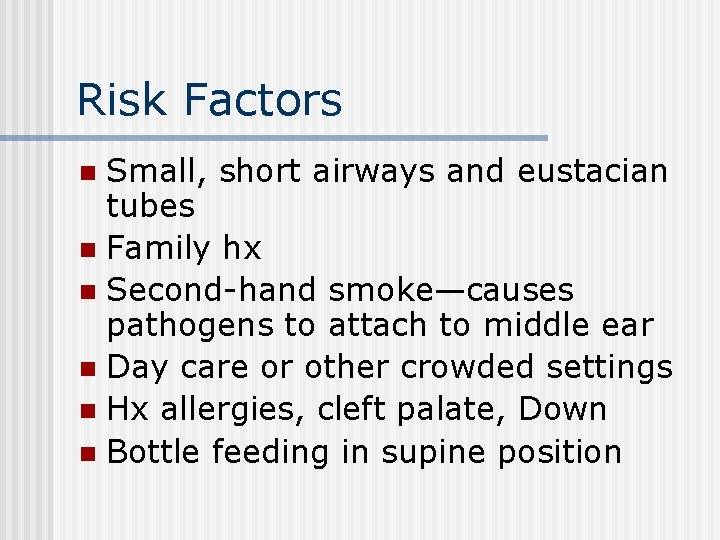 Risk Factors

- Small, short airways and eustacian tubes
- Family hx
- Second-hand smoke—causes pathogens to attach to middle ear
- Day care or other crowded settings
- Hx allergies, cleft palate, Down
- Bottle feeding in supine position